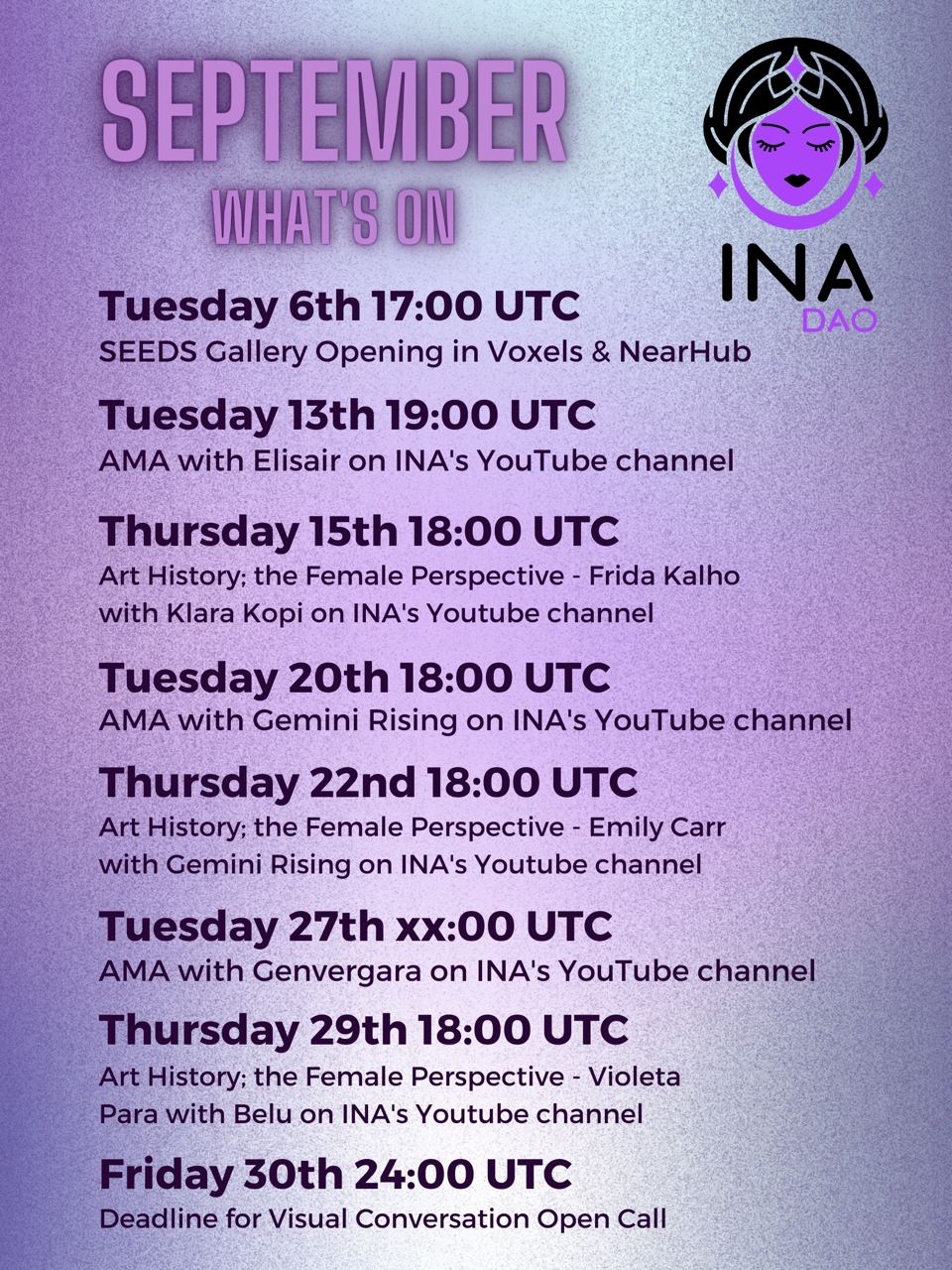 SEPTEMBER
WHAT'S ON

INA
DAO

Tuesday 6th 17:00 UTC
SEEDS Gallery Opening in Voxels & NearHub

Tuesday 13th 19:00 UTC
AMA with Elisair on INA's YouTube channel

Thursday 15th 18:00 UTC
Art History; the Female Perspective - Frida Kalho with Klara Kopi on INA's Youtube channel

Tuesday 20th 18:00 UTC
AMA with Gemini Rising on INA's YouTube channel

Thursday 22nd 18:00 UTC
Art History; the Female Perspective - Emily Carr with Gemini Rising on INA's Youtube channel

Tuesday 27th xx:00 UTC
AMA with Genvergara on INA's YouTube channel

Thursday 29th 18:00 UTC
Art History; the Female Perspective - Violeta Para with Belu on INA's Youtube channel

Friday 30th 24:00 UTC
Deadline for Visual Conversation Open Call